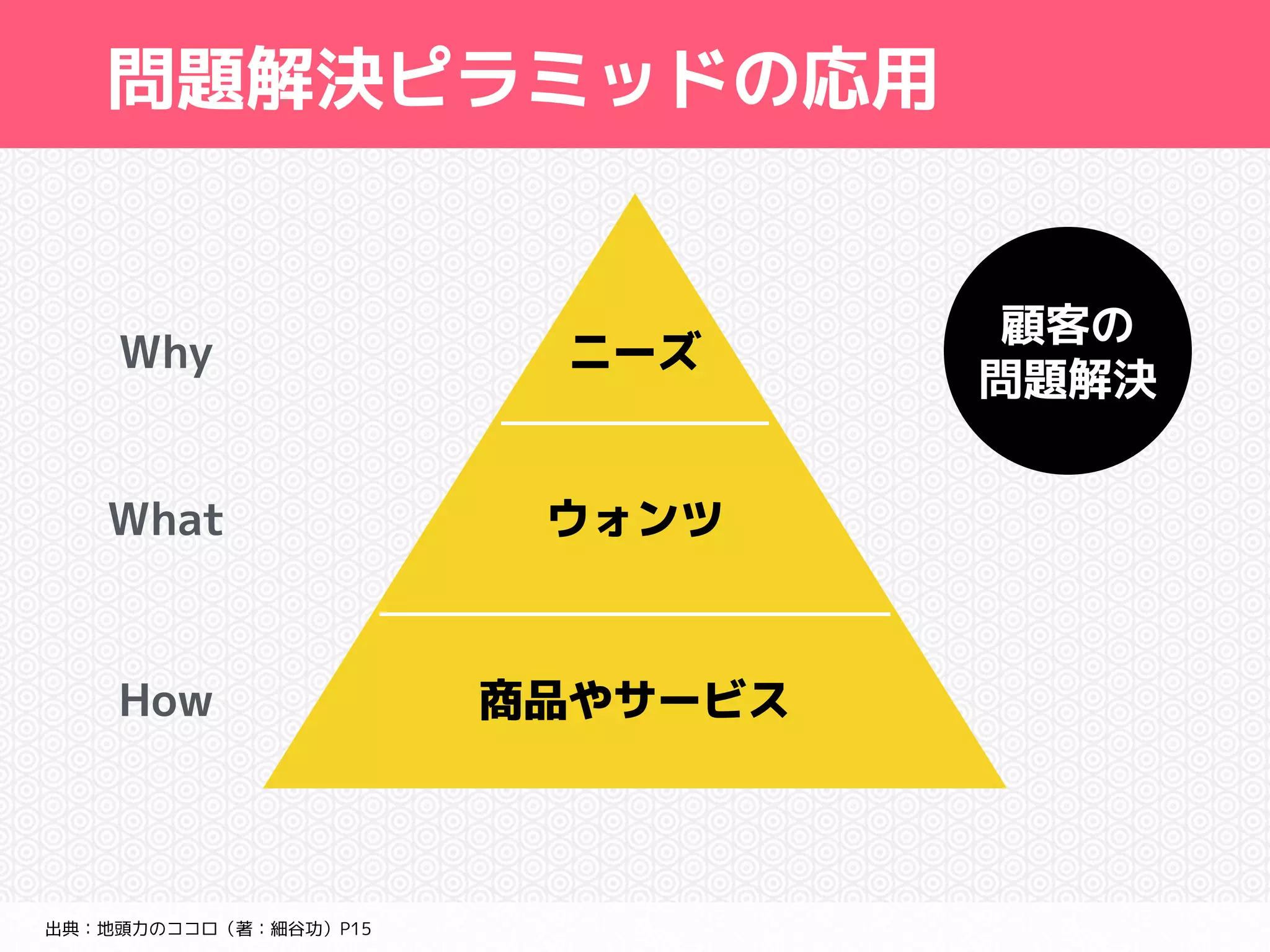 問題解決ピラミッドの応用

Why

ニーズ

顧客の問題解決

What

ウォンツ

How

商品やサービス

出典：地頭力のココロ（著：細谷功）P15